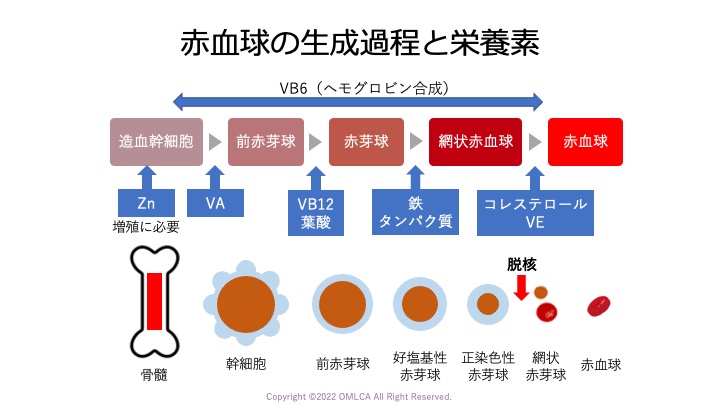 赤血球の生成過程と栄養素

VB6（ヘモグロビン合成）

造血幹細胞
前赤芽球
赤芽球
網状赤血球
赤血球

Zn
増殖に必要
VA
VB12
葉酸
鉄
タンパク質
コレステロール
VE

脱核

骨髄
幹細胞
前赤芽球
好塩基性
赤芽球
正染色性
赤芽球
網状
赤芽球
赤血球

Copyright ©2022 OMLCA All Right Reserved.